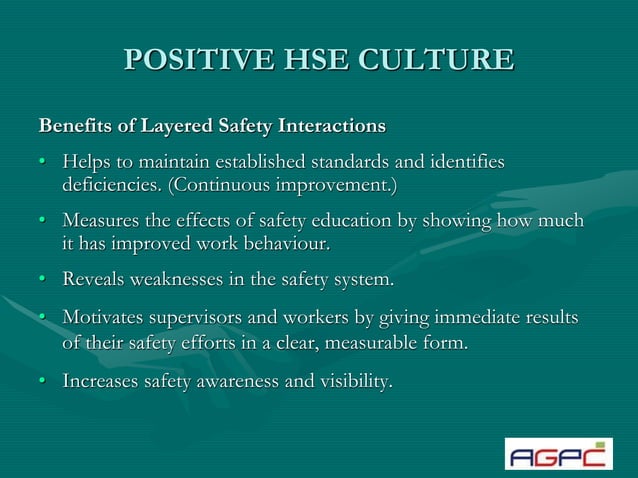 POSITIVE HSE CULTURE

Benefits of Layered Safety Interactions

• Helps to maintain established standards and identifies deficiencies. (Continuous improvement.)

• Measures the effects of safety education by showing how much it has improved work behaviour.

• Reveals weaknesses in the safety system.

• Motivates supervisors and workers by giving immediate results of their safety efforts in a clear, measurable form.

• Increases safety awareness and visibility.

AGPC